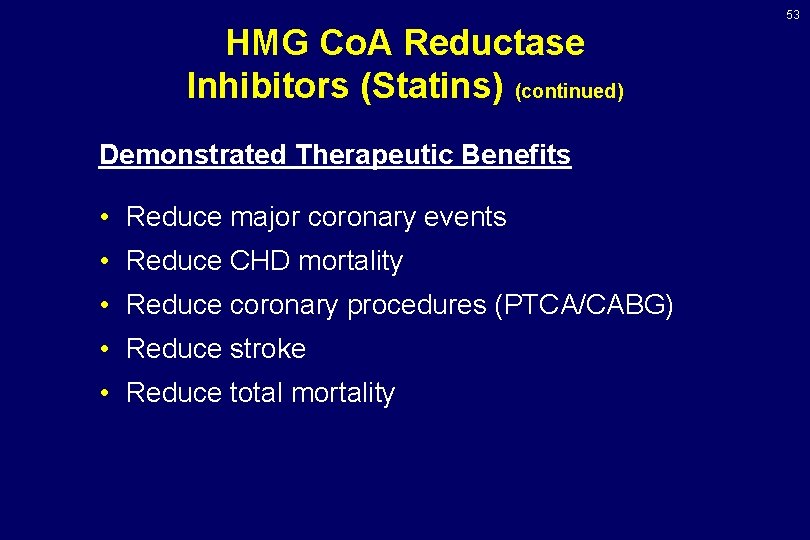 53

HMG CoA Reductase Inhibitors (Statins) (continued)

Demonstrated Therapeutic Benefits

• Reduce major coronary events
• Reduce CHD mortality
• Reduce coronary procedures (PTCA/CABG)
• Reduce stroke
• Reduce total mortality